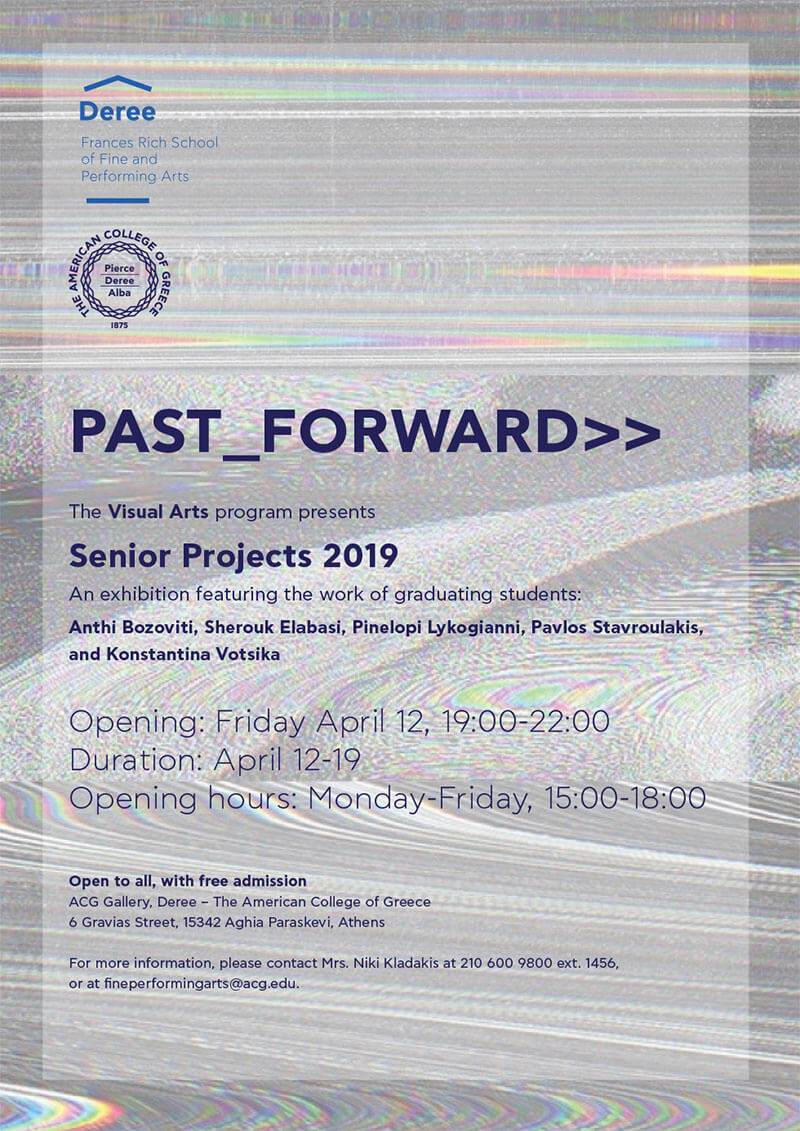 Deree
Frances Rich School of Fine and Performing Arts

THE AMERICAN COLLEGE OF GREECE
Pierce
Deree
Alba
1875

PAST_FORWARD>>

The Visual Arts program presents

Senior Projects 2019

An exhibition featuring the work of graduating students:

Anthi Bozoviti, Sherouk Elabasi, Pinelopi Lykogianni, Pavlos Stavroulakis, and Konstantina Votsika

Opening: Friday April 12, 19:00-22:00
Duration: April 12-19
Opening hours: Monday-Friday, 15:00-18:00

Open to all, with free admission
ACG Gallery, Deree – The American College of Greece
6 Gravias Street, 15342 Aghia Paraskevi, Athens

For more information, please contact Mrs. Niki Kladakis at 210 600 9800 ext. 1456, or at fineperformingarts@acg.edu.